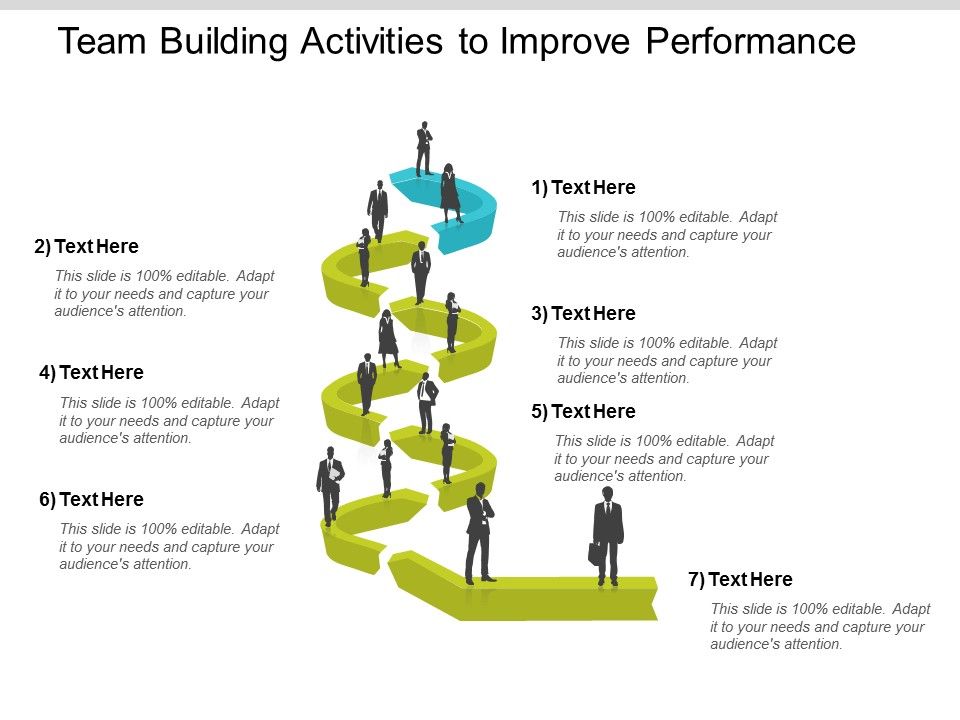 Team Building Activities to Improve Performance

1) Text Here

This slide is 100% editable. Adapt it to your needs and capture your audience's attention.

2) Text Here

This slide is 100% editable. Adapt it to your needs and capture your audience's attention.

3) Text Here

This slide is 100% editable. Adapt it to your needs and capture your audience's attention.

4) Text Here

This slide is 100% editable. Adapt it to your needs and capture your audience's attention.

5) Text Here

This slide is 100% editable. Adapt it to your needs and capture your audience's attention.

6) Text Here

This slide is 100% editable. Adapt it to your needs and capture your audience's attention.

7) Text Here

This slide is 100% editable. Adapt it to your needs and capture your audience's attention.